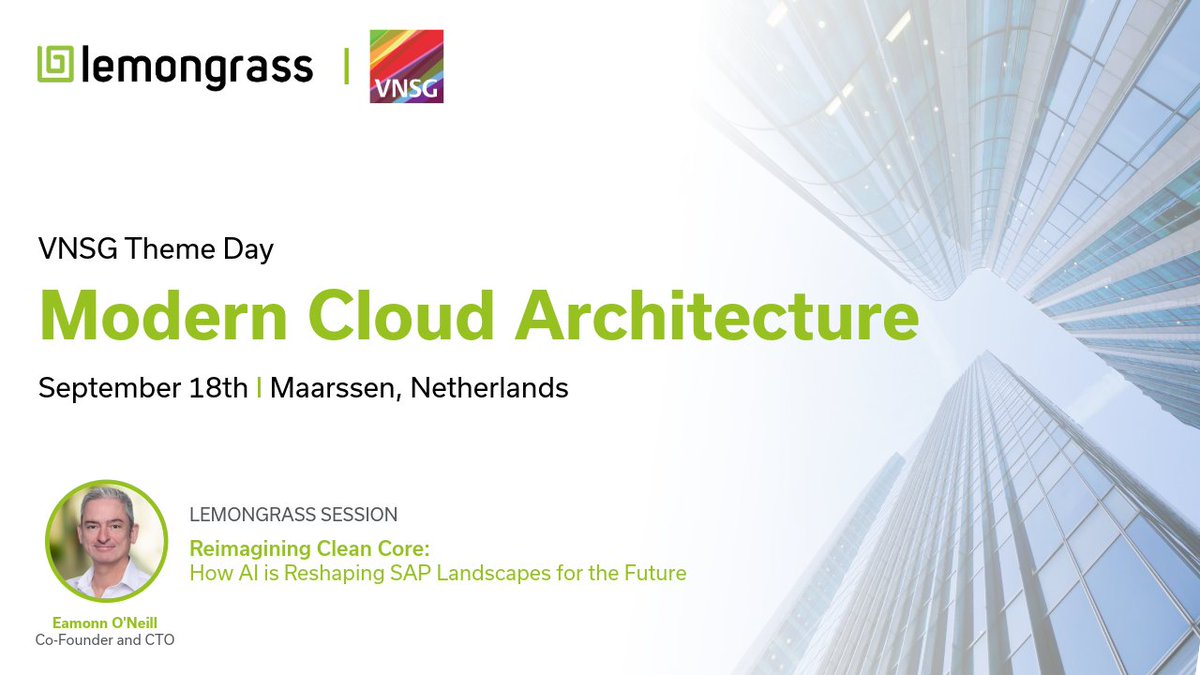 lemongrass | VNSG

VNSG Theme Day

Modern Cloud Architecture

September 18th | Maarssen, Netherlands

LEMONGRASS SESSION

Reimagining Clean Core:
How AI is Reshaping SAP Landscapes for the Future

Eamonn O'Neill
Co-Founder and CTO